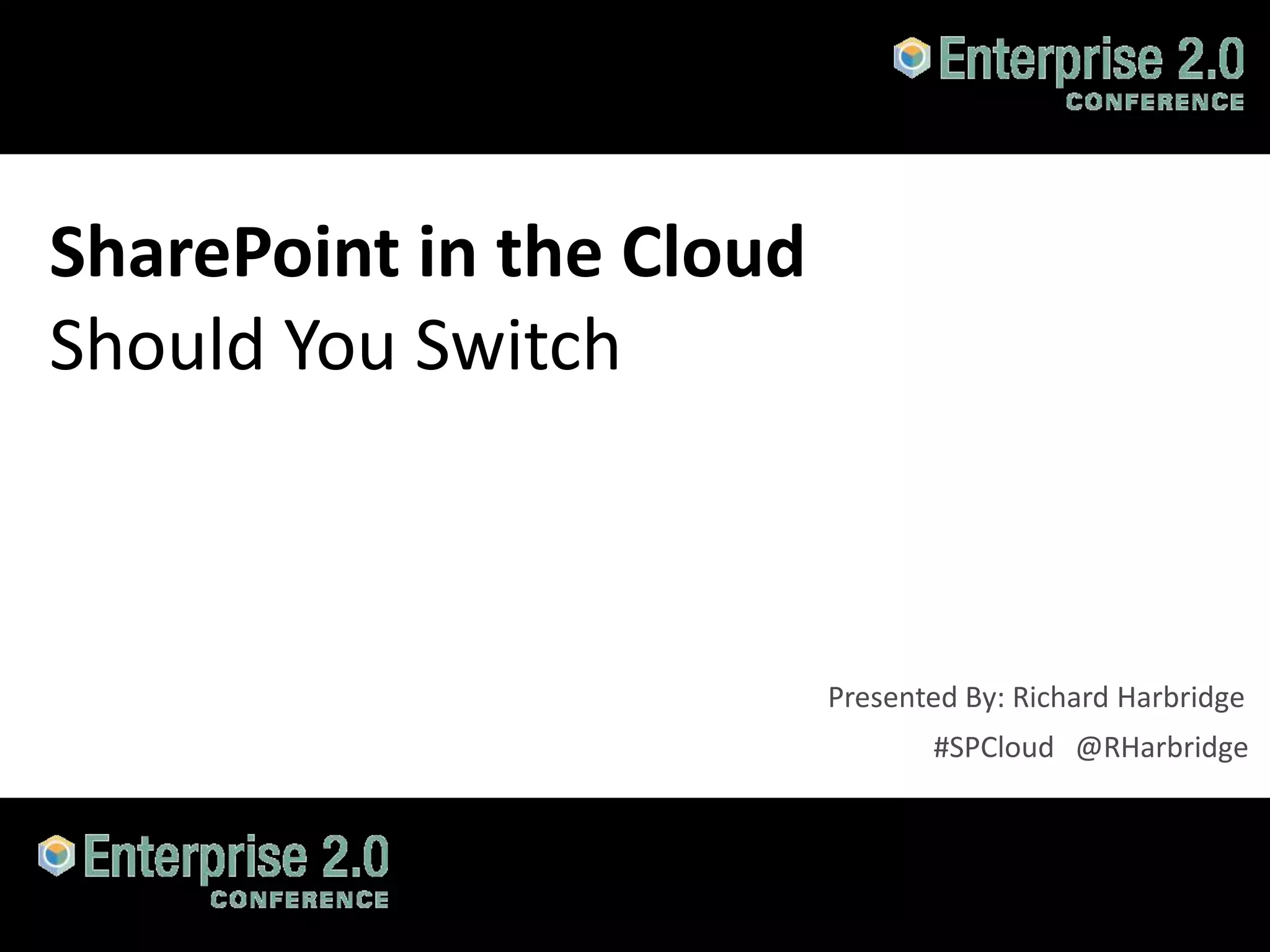 Enterprise 2.0
CONFERENCE

SharePoint in the Cloud
Should You Switch

Presented By: Richard Harbridge
#SPCloud @RHarbridge

Enterprise 2.0
CONFERENCE